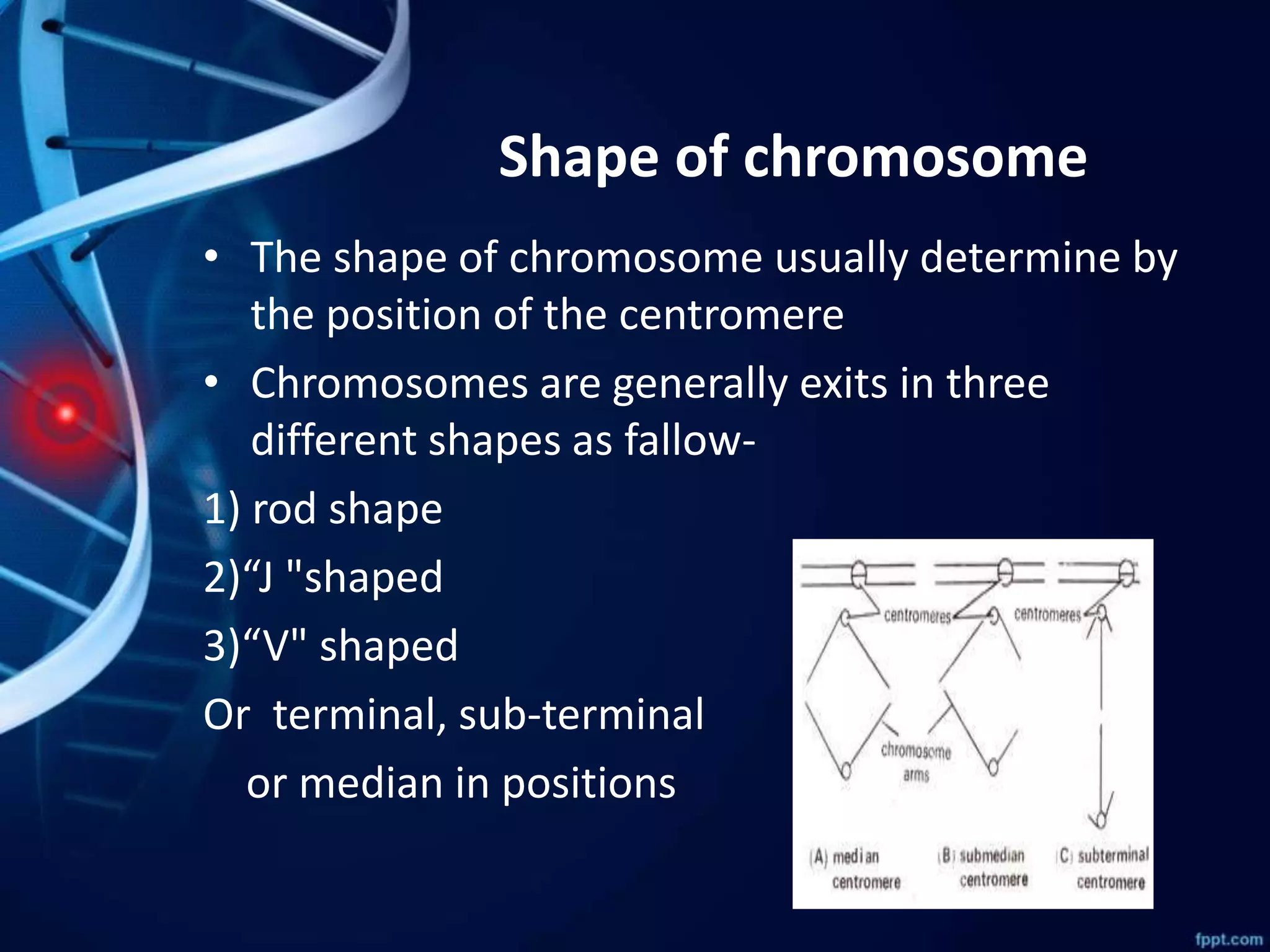 Shape of chromosome

• The shape of chromosome usually determine by the position of the centromere

• Chromosomes are generally exits in three different shapes as fallow-

1) rod shape

2)“J "shaped

3)“V" shaped

Or terminal, sub-terminal

or median in positions

centromeres

centromeres

chromosome arms

(A) median centromere

(B) submedian centromere

(C) subterminal centromere

fppt.com